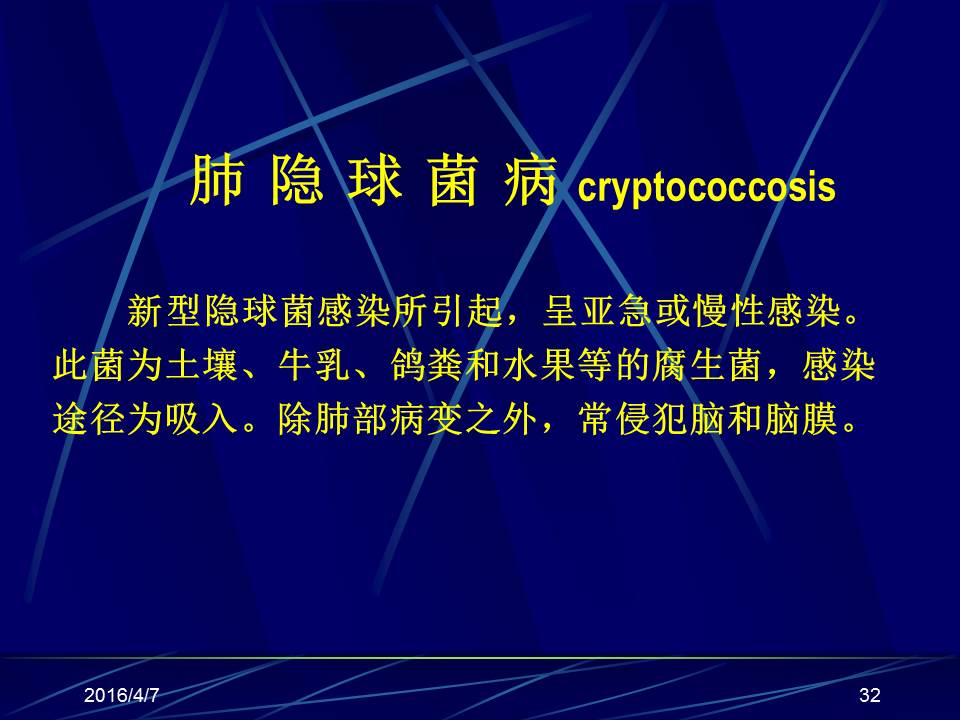 肺 隐 球 菌 病 cryptococcosis

新型隐球菌感染所引起，呈亚急或慢性感染。此菌为土壤、牛乳、鸽粪和水果等的腐生菌，感染途径为吸入。除肺部病变之外，常侵犯脑和脑膜。

2016/4/7

32